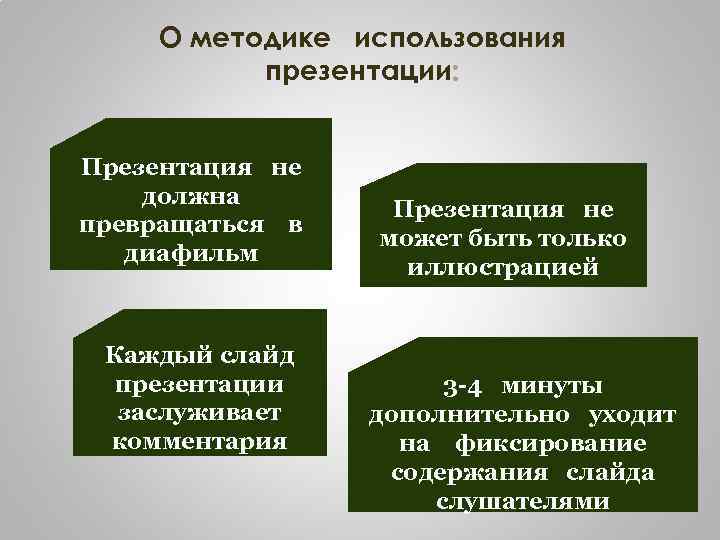 О методике использования презентации:

Презентация не должна превращаться в диафильм

Презентация не может быть только иллюстрацией

Каждый слайд презентации заслуживает комментария

3-4 минуты дополнительно уходит на фиксирование содержания слайда слушателями